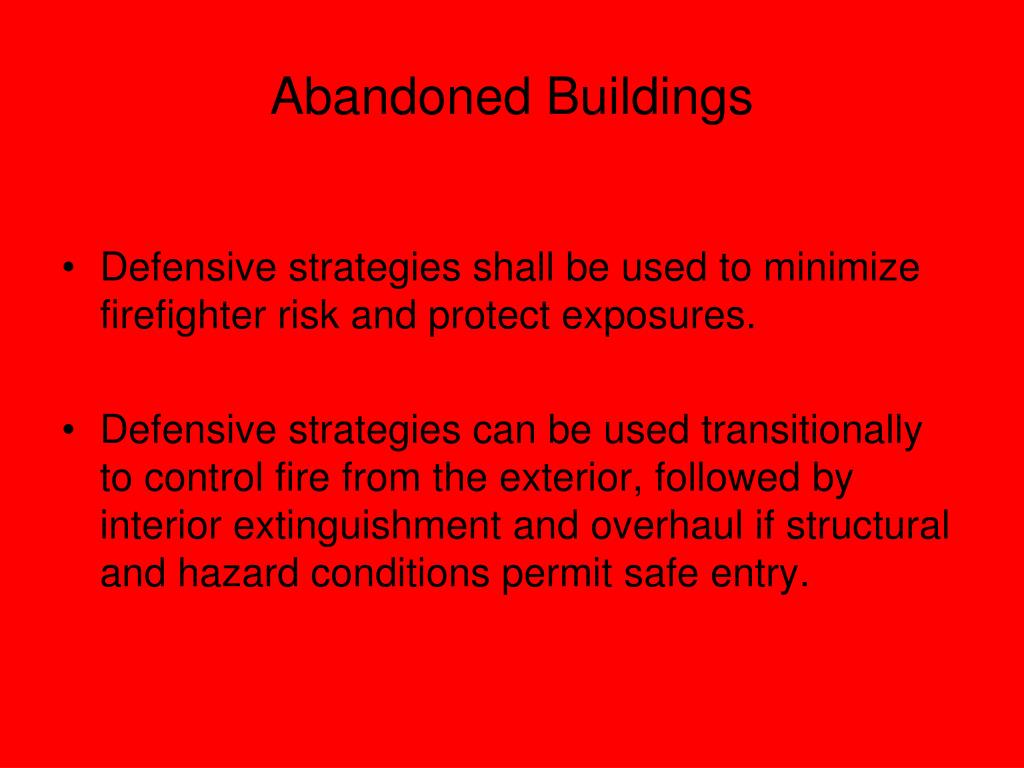 Abandoned Buildings

• Defensive strategies shall be used to minimize firefighter risk and protect exposures.

• Defensive strategies can be used transitionally to control fire from the exterior, followed by interior extinguishment and overhaul if structural and hazard conditions permit safe entry.